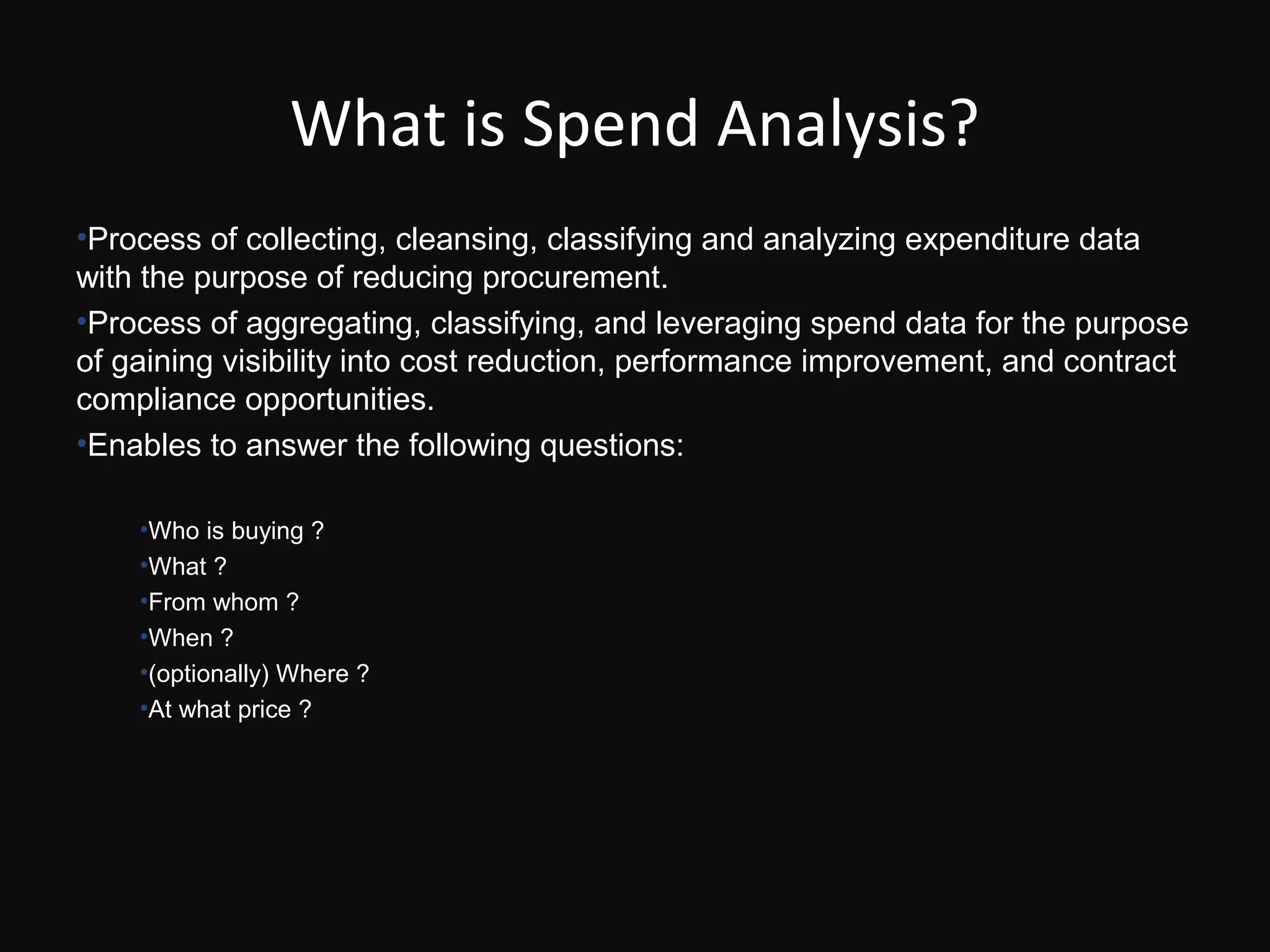 What is Spend Analysis?

•Process of collecting, cleansing, classifying and analyzing expenditure data with the purpose of reducing procurement.

•Process of aggregating, classifying, and leveraging spend data for the purpose of gaining visibility into cost reduction, performance improvement, and contract compliance opportunities.

•Enables to answer the following questions:

•Who is buying ?
•What ?
•From whom ?
•When ?
•(optionally) Where ?
•At what price ?